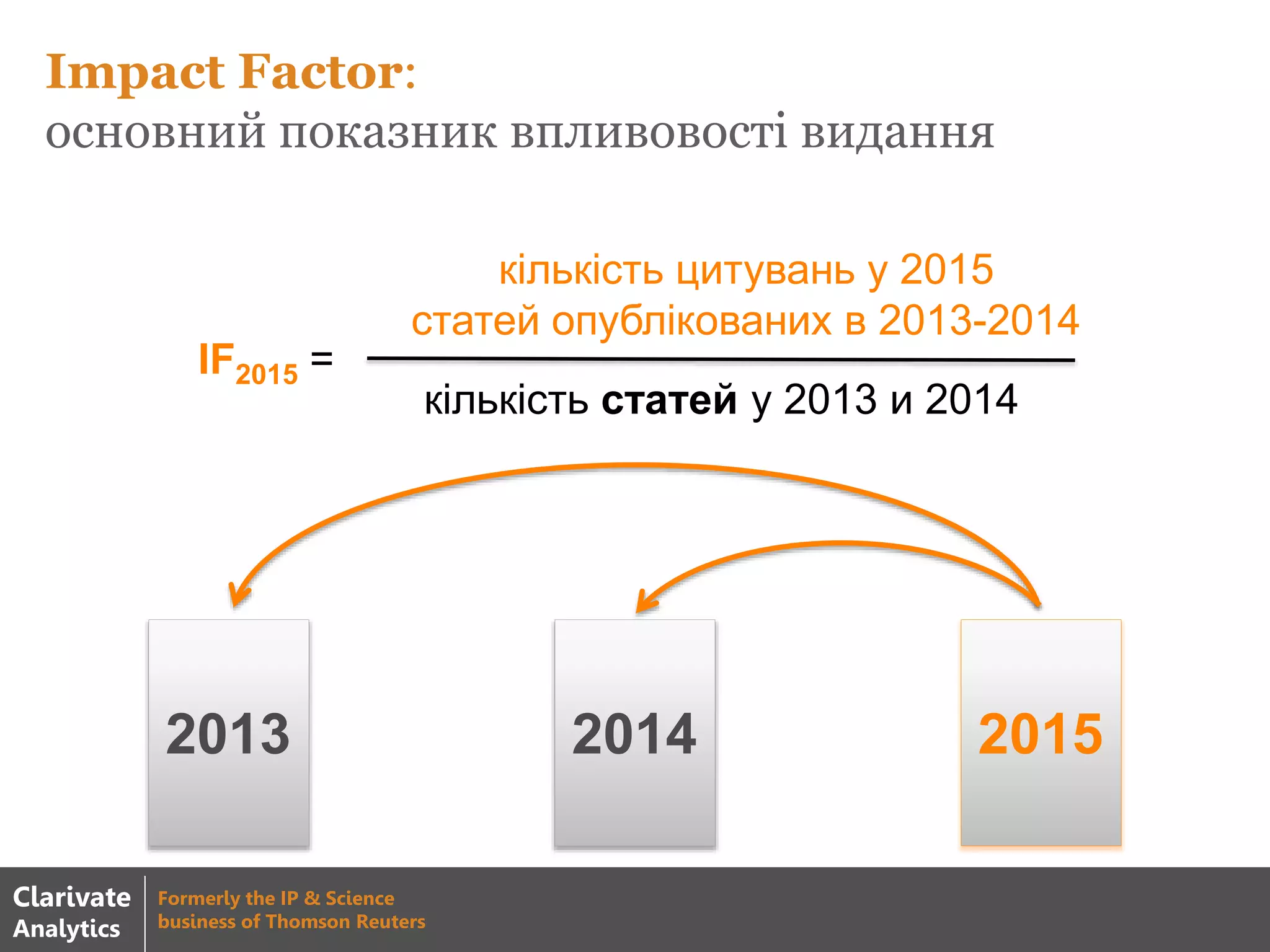 Impact Factor:
основний показник впливовості видання

$IF_{2015} = \frac{\text{кількість цитувань у 2015 статей опублікованих в 2013-2014}}{\text{кількість статей у 2013 и 2014}}$

2013

2014

2015

Clarivate Analytics

Formerly the IP & Science business of Thomson Reuters